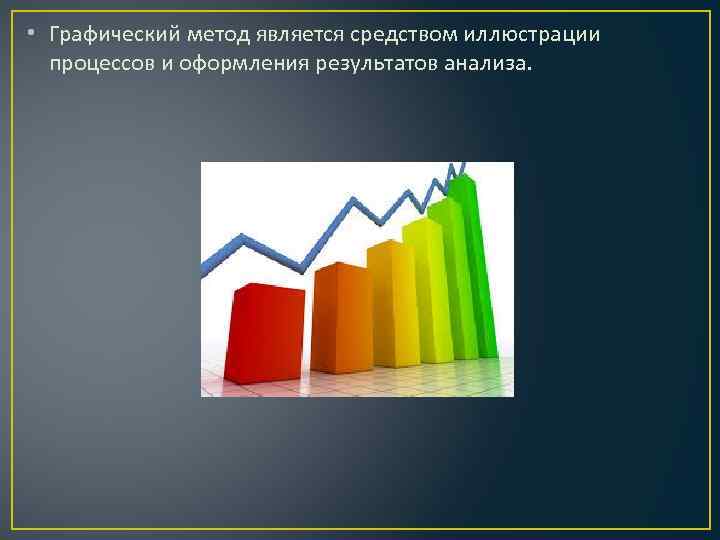 • Графический метод является средством иллюстрации процессов и оформления результатов анализа.